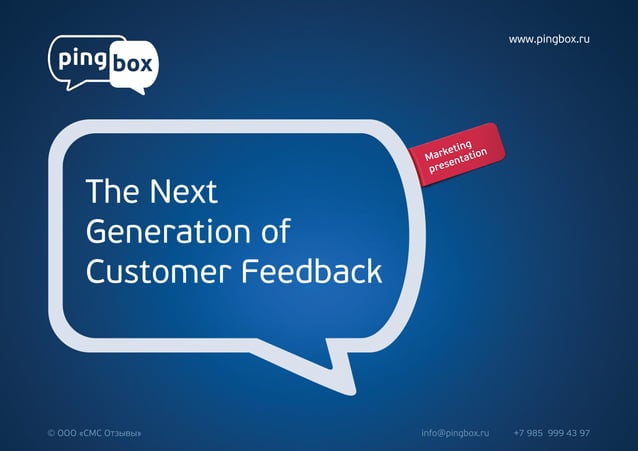 ping box

www.pingbox.ru

Marketing presentation

The Next Generation of Customer Feedback

© ООО «СМС Отзывы»

info@pingbox.ru

+7 985 999 43 97